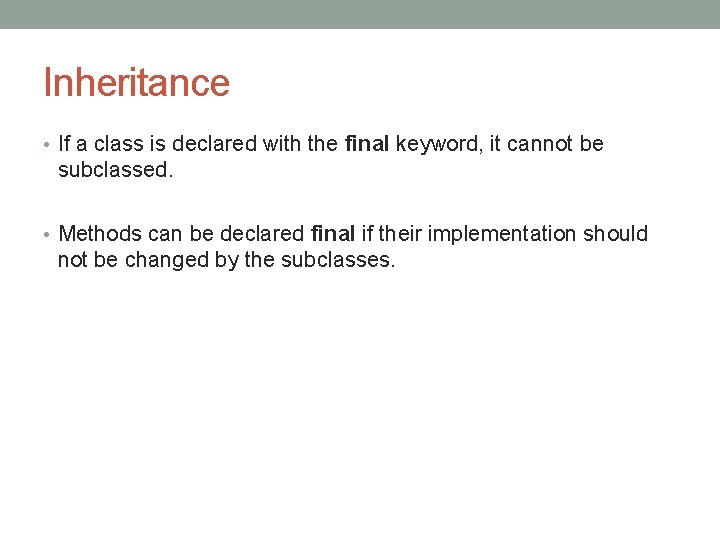 Inheritance

• If a class is declared with the final keyword, it cannot be subclassed.

• Methods can be declared final if their implementation should not be changed by the subclasses.